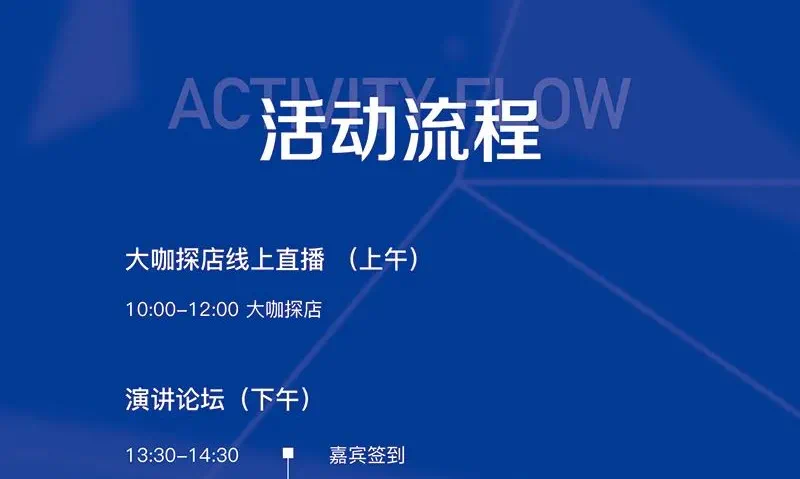 ACTIVITY FLOW
活动流程

大咖探店线上直播 （上午）

10:00-12:00 大咖探店

演讲论坛（下午）

13:30-14:30 嘉宾签到